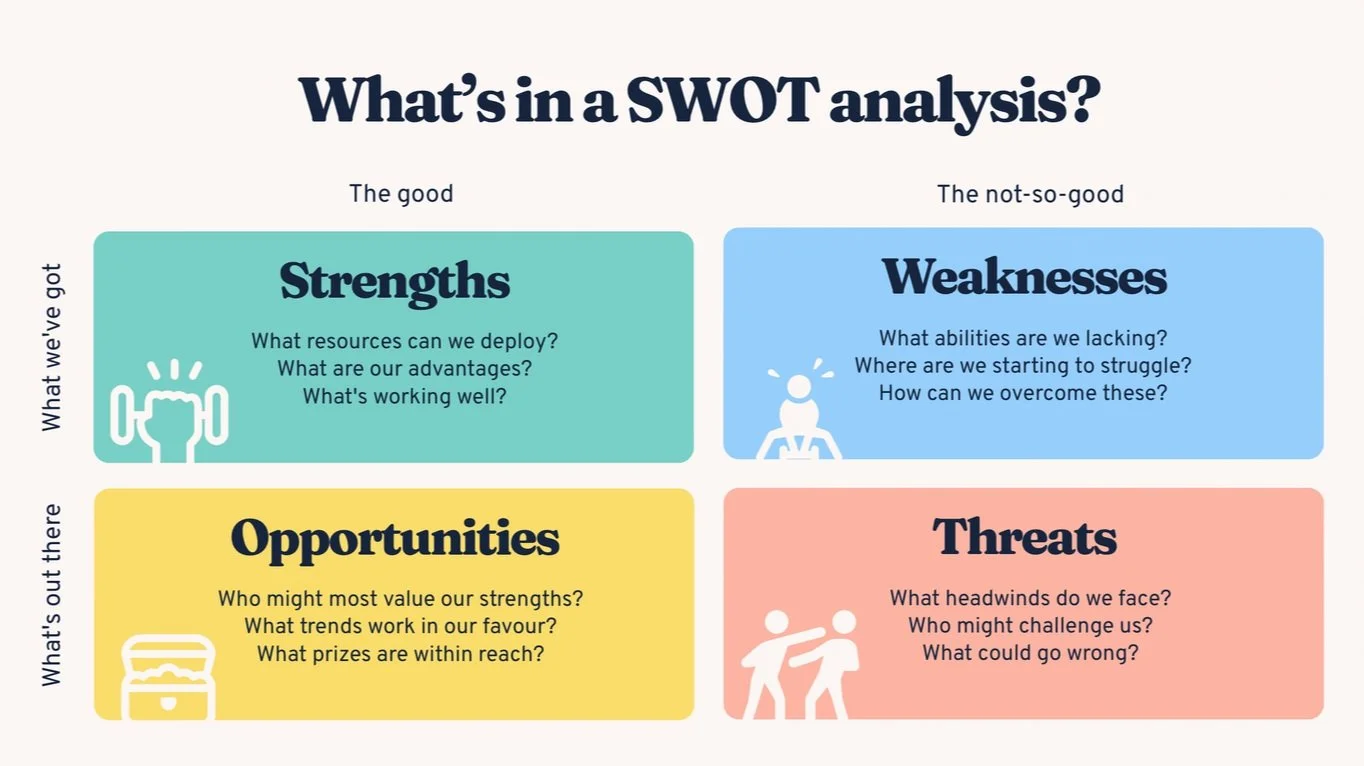 What's in a SWOT analysis?

The good

The not-so-good

What we've got

Strengths

What resources can we deploy?
What are our advantages?
What's working well?

Weaknesses

What abilities are we lacking?
Where are we starting to struggle?
How can we overcome these?

What's out there

Opportunities

Who might most value our strengths?
What trends work in our favour?
What prizes are within reach?

Threats

What headwinds do we face?
Who might challenge us?
What could go wrong?